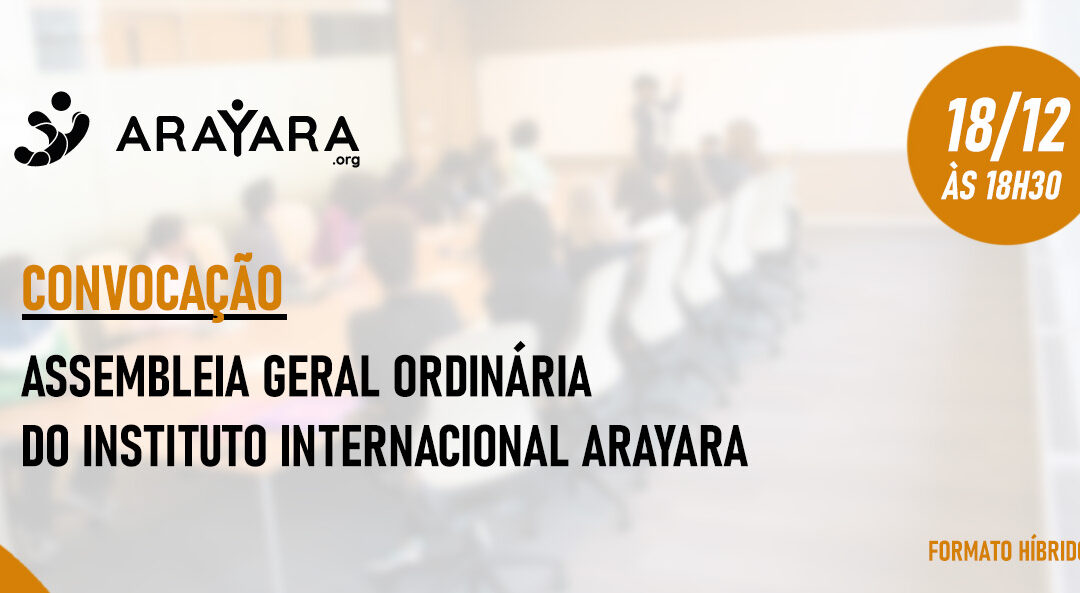 ARAYARA
.org

18/12
ÀS 18H30

CONVOCAÇÃO

ASSEMBLEIA GERAL ORDINÁRIA
DO INSTITUTO INTERNACIONAL ARAYARA

FORMATO HÍBRIDO